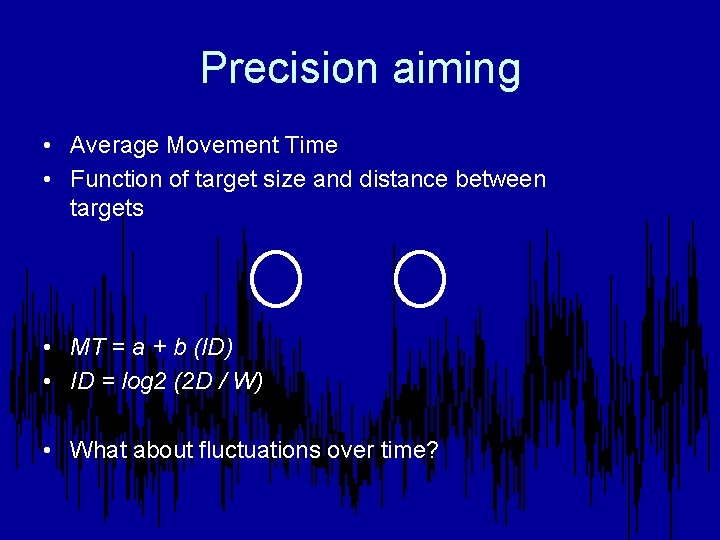 Precision aiming

• Average Movement Time
• Function of target size and distance between targets

• $MT = a + b\ (ID)$
• $ID = log2\ (2D / W)$

• What about fluctuations over time?